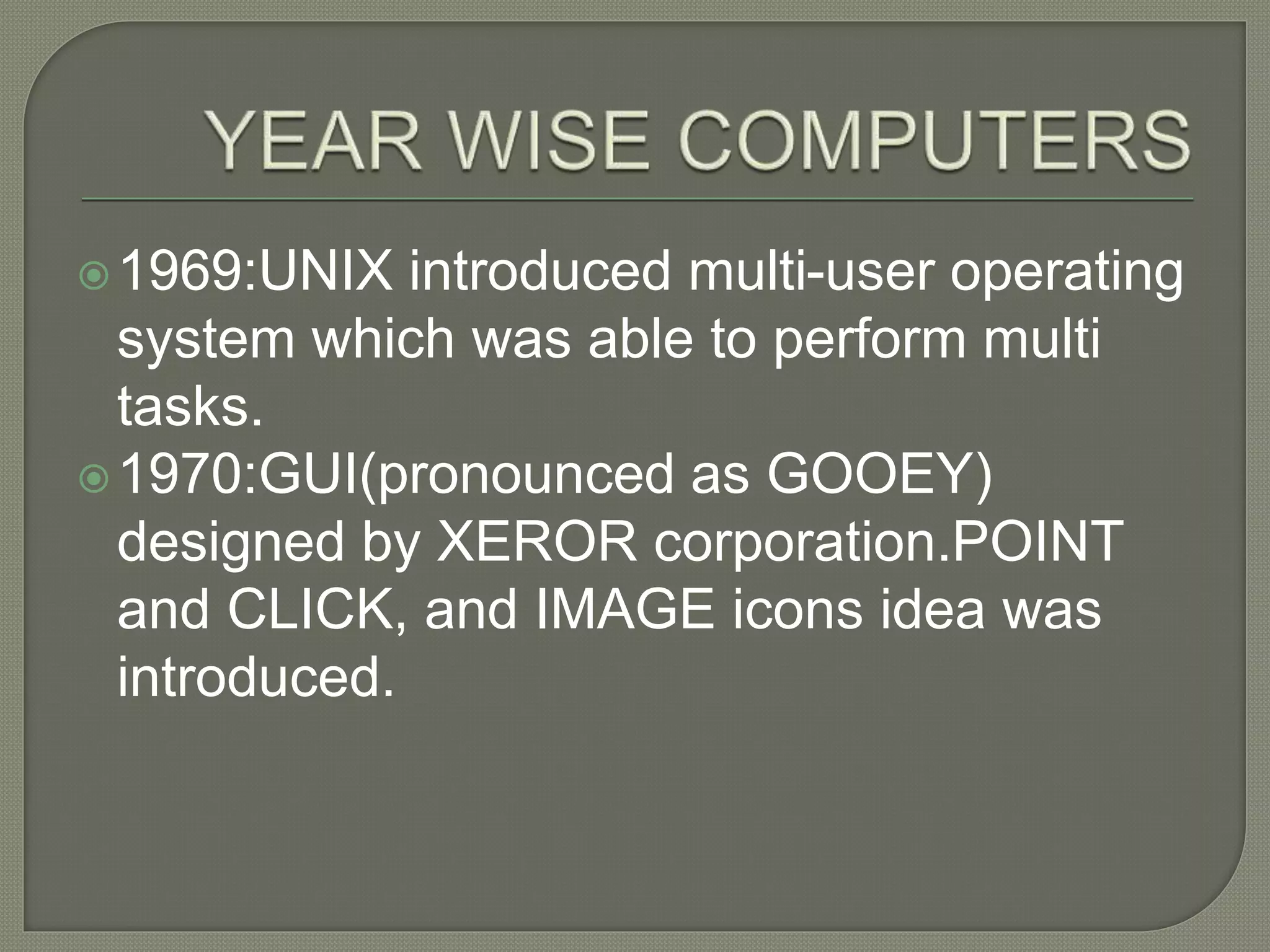 YEAR WISE COMPUTERS

1969:UNIX introduced multi-user operating system which was able to perform multi tasks.

1970:GUI(pronounced as GOOEY) designed by XEROR corporation.POINT and CLICK, and IMAGE icons idea was introduced.